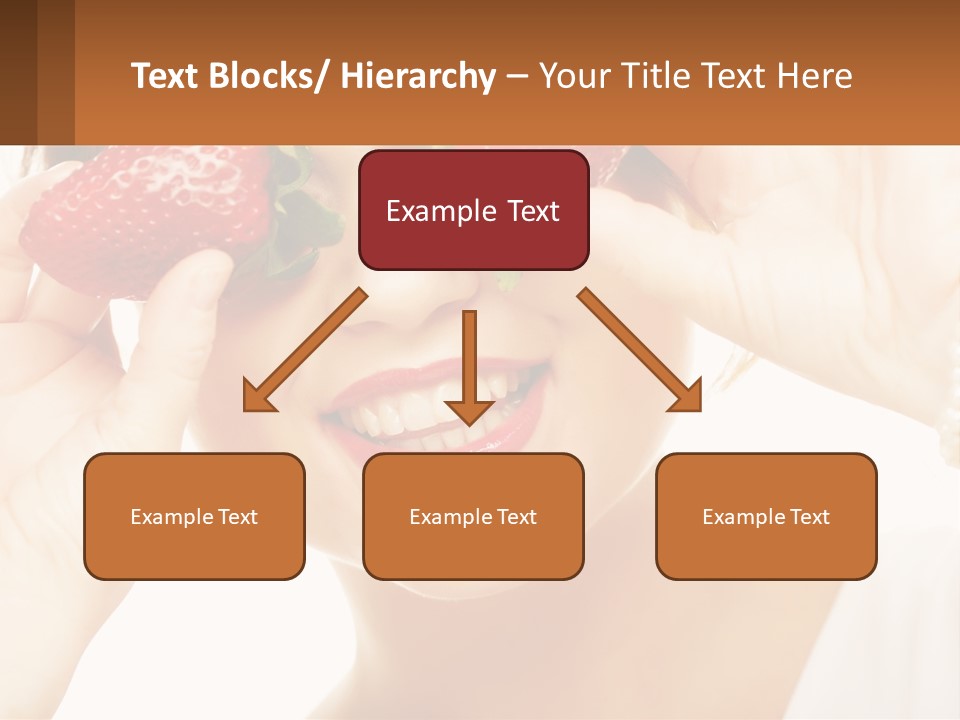 Text Blocks/ Hierarchy – Your Title Text Here

Example Text

Example Text

Example Text

Example Text